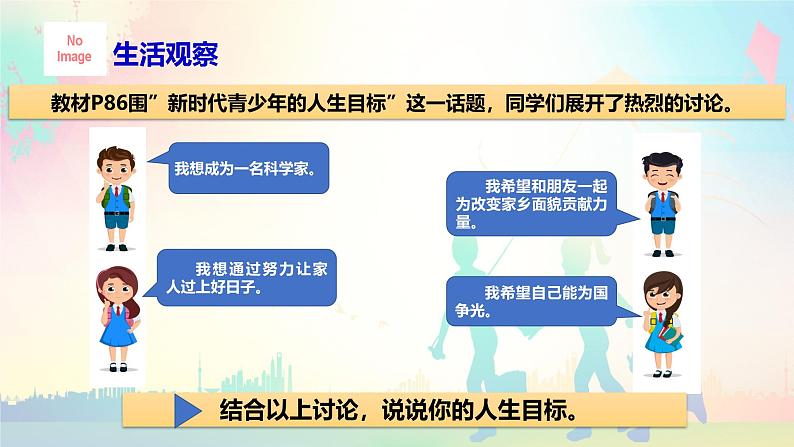 No Image

生活观察

教材P86围”新时代青少年的人生目标”这一话题，同学们展开了热烈的讨论。

我想成为一名科学家。

我想通过努力让家人过上好日子。

我希望和朋友一起为改变家乡面貌贡献力量。

我希望自己能为国争光。

结合以上讨论，说说你的人生目标。